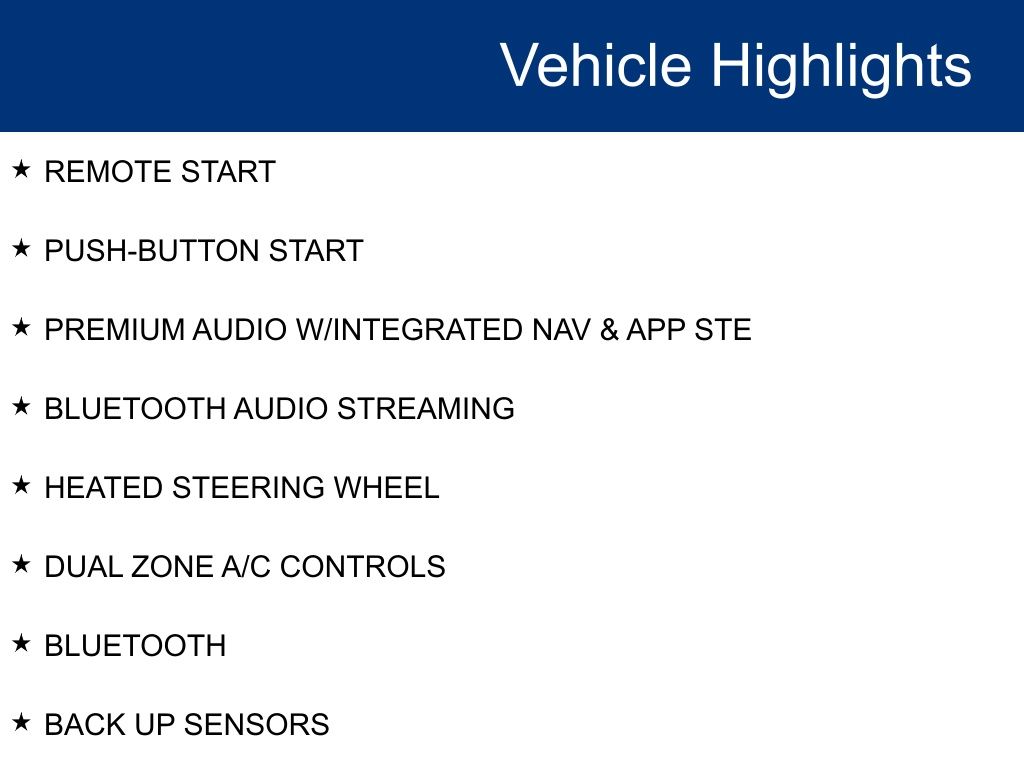 Vehicle Highlights

★ REMOTE START

★ PUSH-BUTTON START

★ PREMIUM AUDIO W/INTEGRATED NAV & APP STE

★ BLUETOOTH AUDIO STREAMING

★ HEATED STEERING WHEEL

★ DUAL ZONE A/C CONTROLS

★ BLUETOOTH

★ BACK UP SENSORS